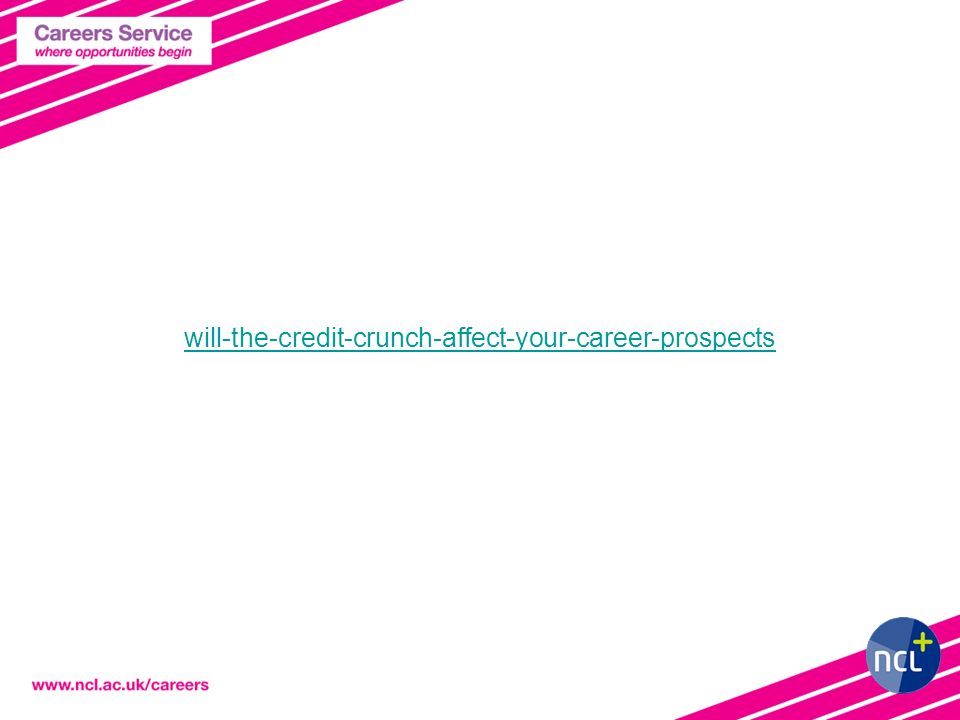 Careers Service
where opportunities begin

will-the-credit-crunch-affect-your-career-prospects

www.ncl.ac.uk/careers

ncl+